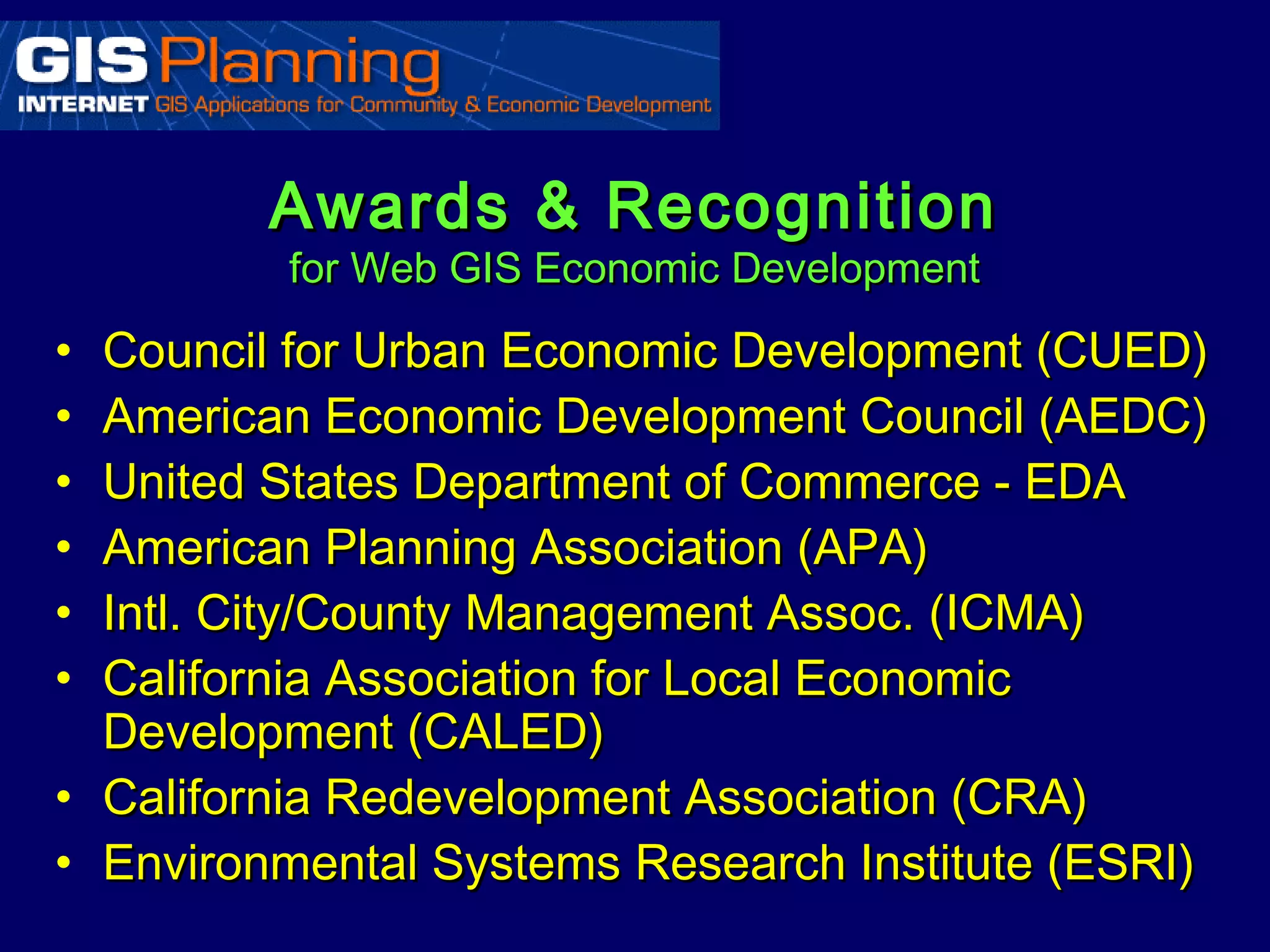 GIS Planning
INTERNET GIS Applications for Community & Economic Development

Awards & Recognition
for Web GIS Economic Development

• Council for Urban Economic Development (CUED)
• American Economic Development Council (AEDC)
• United States Department of Commerce - EDA
• American Planning Association (APA)
• Intl. City/County Management Assoc. (ICMA)
• California Association for Local Economic Development (CALED)
• California Redevelopment Association (CRA)
• Environmental Systems Research Institute (ESRI)